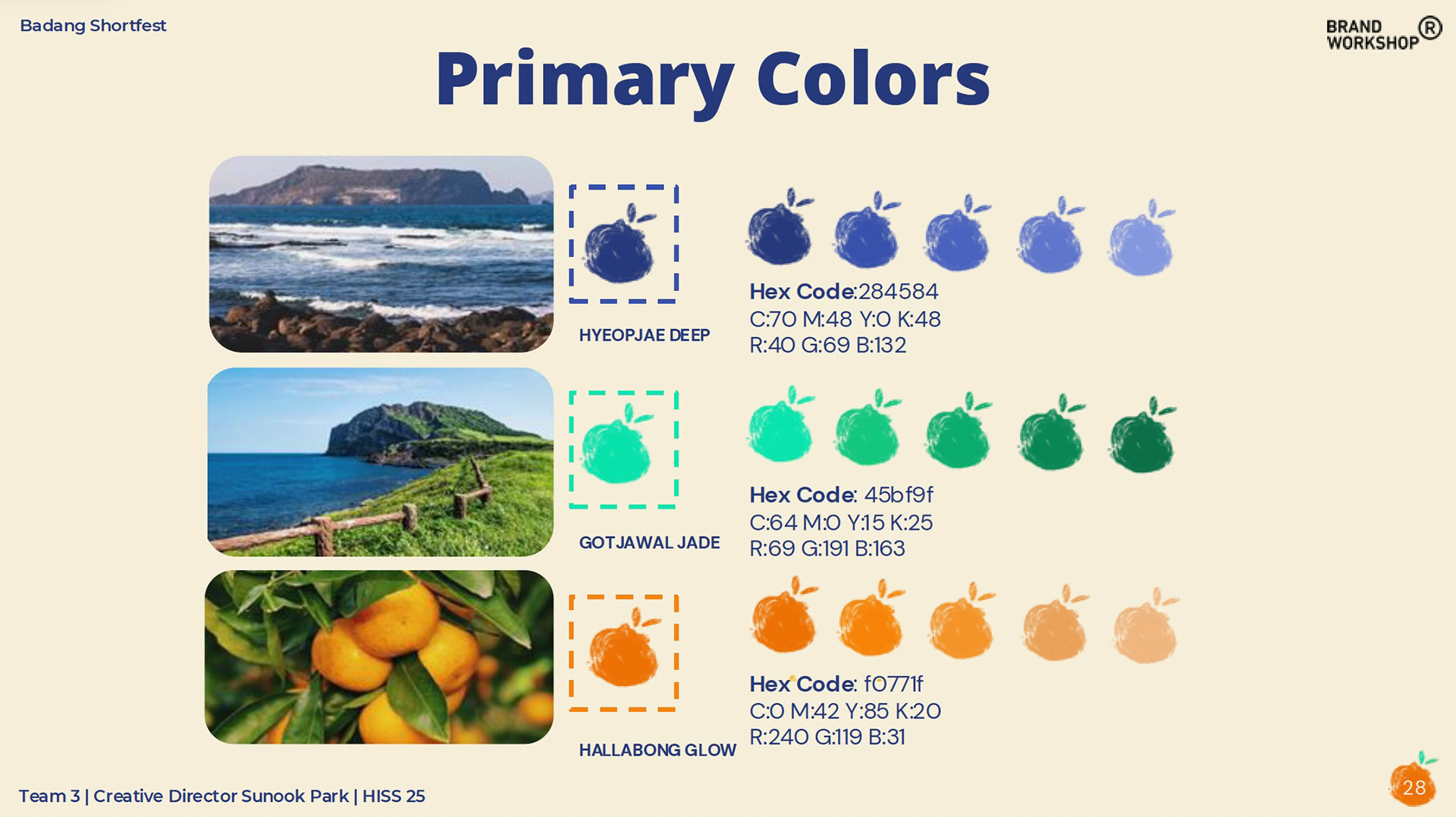 Badang Shortfest

BRAND WORKSHOP ®

Primary Colors

HYEOPJAE DEEP

Hex Code:284584
C:70 M:48 Y:0 K:48
R:40 G:69 B:132

GOTJAWAL JADE

Hex Code: 45bf9f
C:64 M:0 Y:15 K:25
R:69 G:191 B:163

HALLABONG GLOW

Hex Code: f0771f
C:0 M:42 Y:85 K:20
R:240 G:119 B:31

Team 3 | Creative Director Sunook Park | HISS 25

28